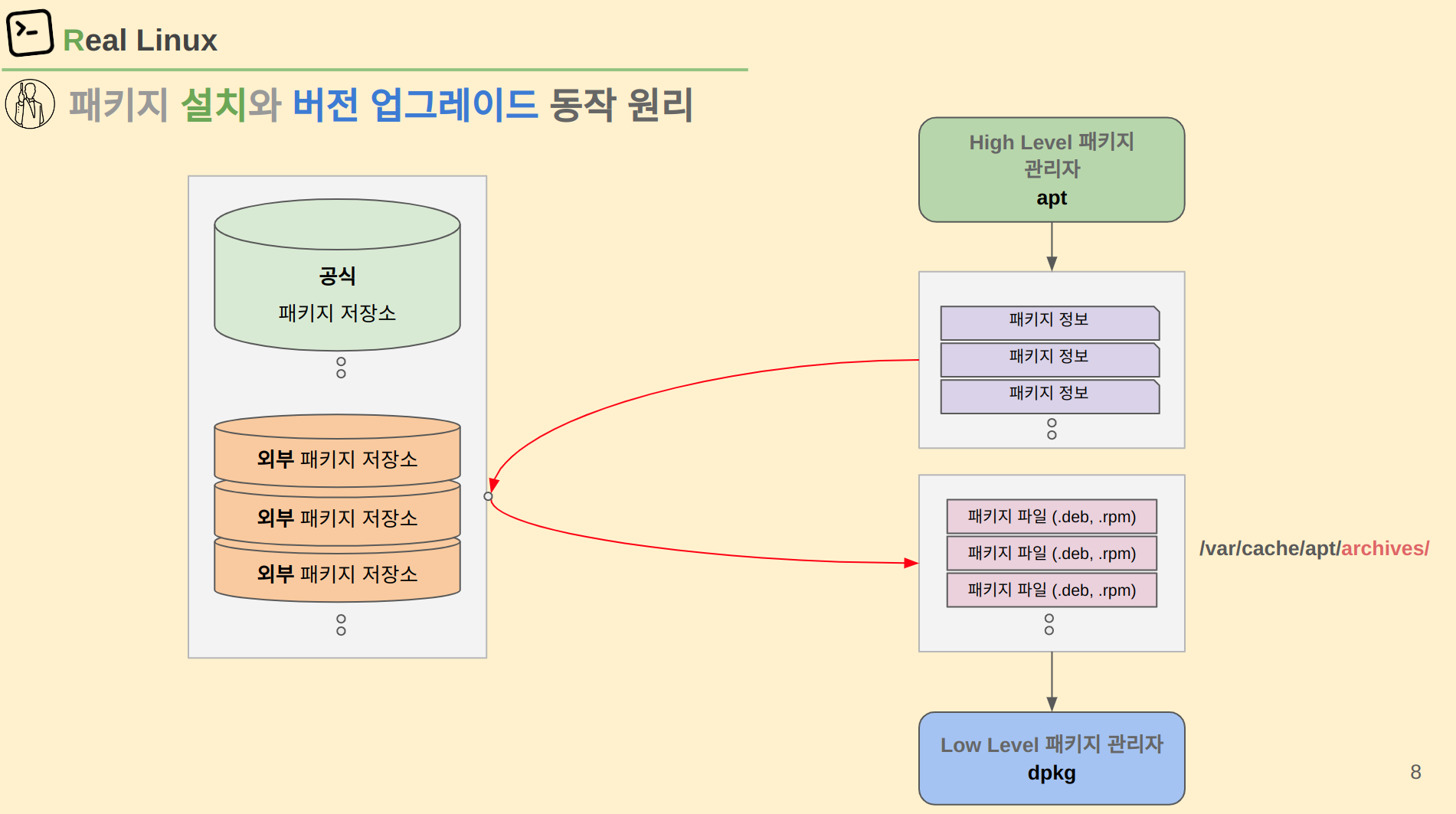 Real Linux

패키지 설치와 버전 업그레이드 동작 원리

공식
패키지 저장소

외부 패키지 저장소
외부 패키지 저장소
외부 패키지 저장소

High Level 패키지 관리자
apt

패키지 정보
패키지 정보
패키지 정보

패키지 파일 (.deb, .rpm)
패키지 파일 (.deb, .rpm)
패키지 파일 (.deb, .rpm)

/var/cache/apt/archives/

Low Level 패키지 관리자
dpkg

8